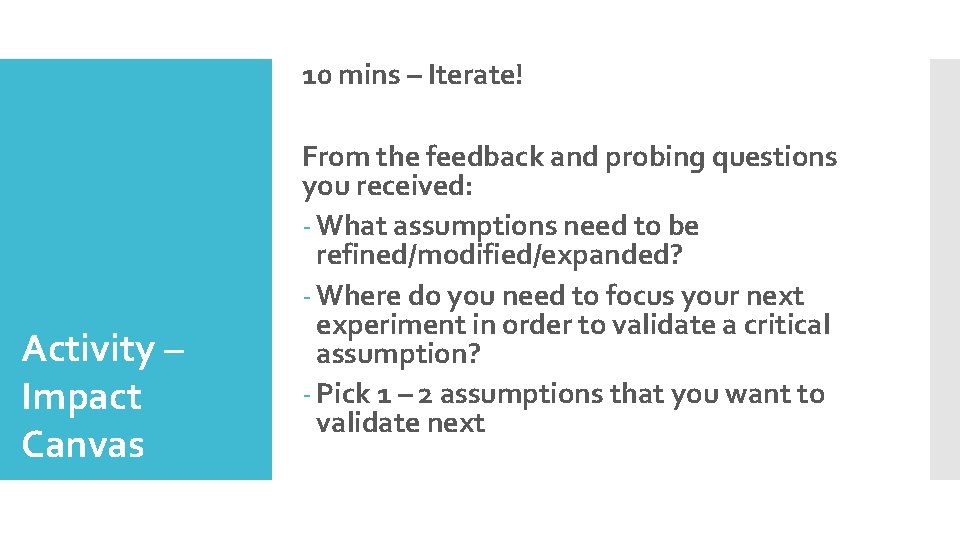 Activity – Impact Canvas

10 mins – Iterate!

From the feedback and probing questions you received:
- What assumptions need to be refined/modified/expanded?
- Where do you need to focus your next experiment in order to validate a critical assumption?
- Pick 1 – 2 assumptions that you want to validate next